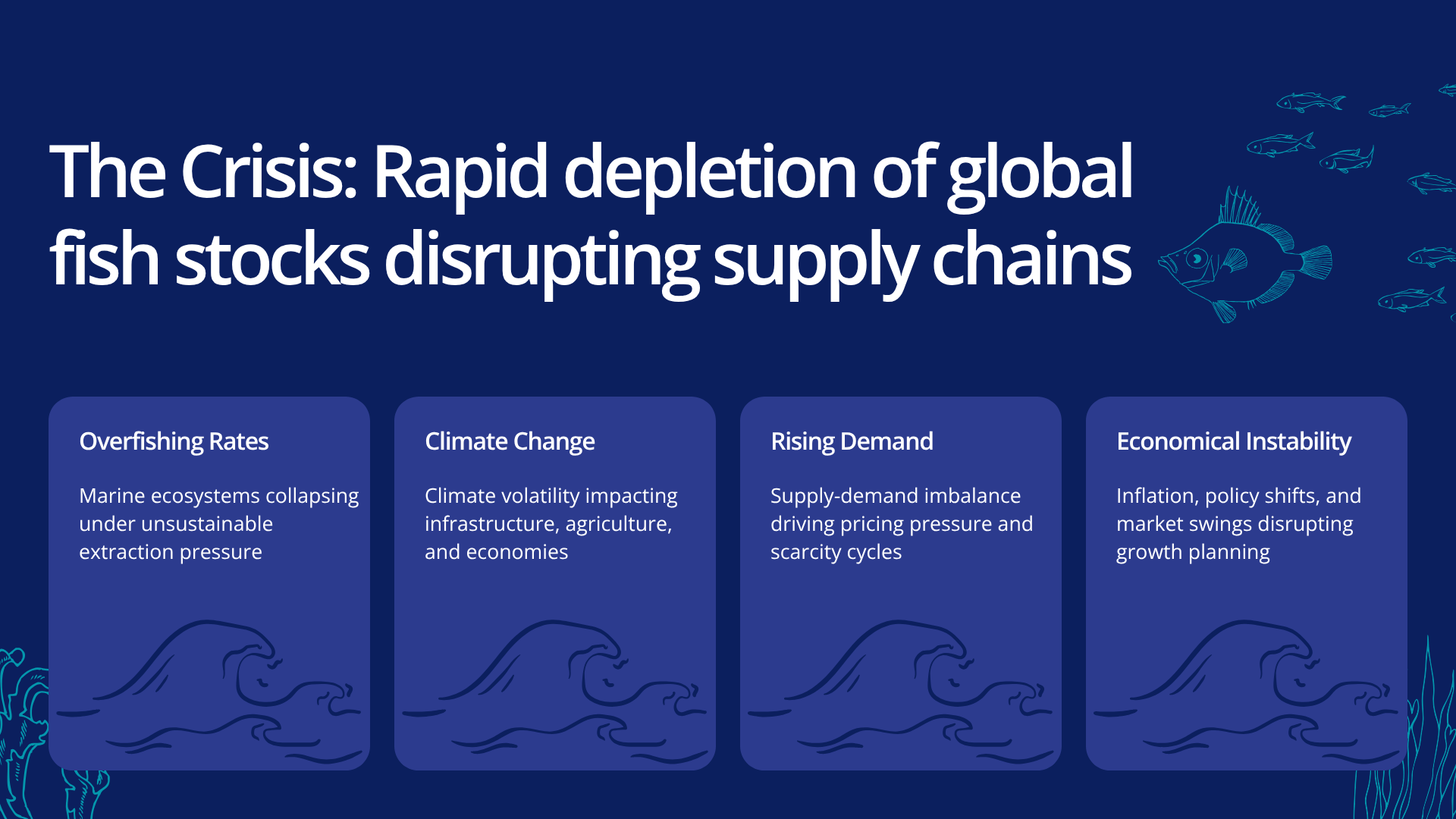 The Crisis: Rapid depletion of global fish stocks disrupting supply chains

Overfishing Rates

Marine ecosystems collapsing under unsustainable extraction pressure

Climate Change

Climate volatility impacting infrastructure, agriculture, and economies

Rising Demand

Supply-demand imbalance driving pricing pressure and scarcity cycles

Economical Instability

Inflation, policy shifts, and market swings disrupting growth planning